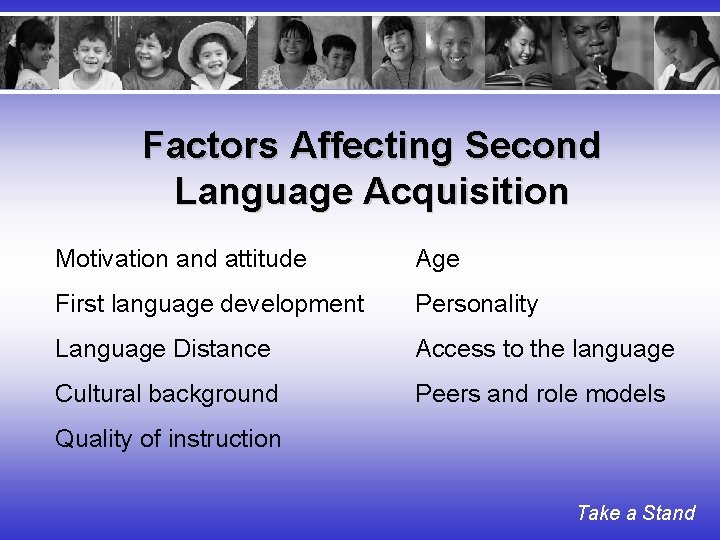 Factors Affecting Second Language Acquisition

Motivation and attitude
First language development
Language Distance
Cultural background
Quality of instruction

Age
Personality
Access to the language
Peers and role models

Take a Stand